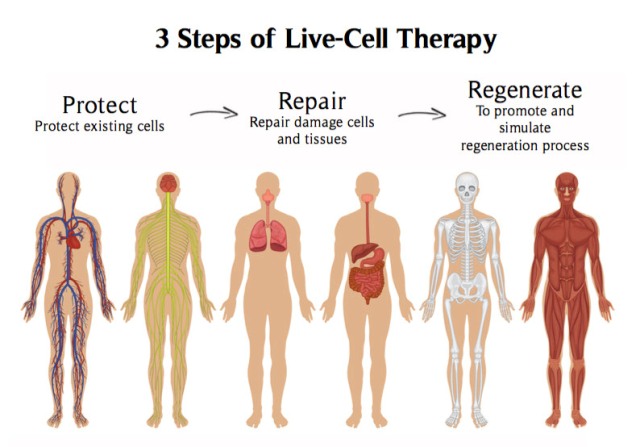 3 Steps of Live-Cell Therapy

Protect
Protect existing cells

Repair
Repair damage cells and tissues

Regenerate
To promote and simulate regeneration process